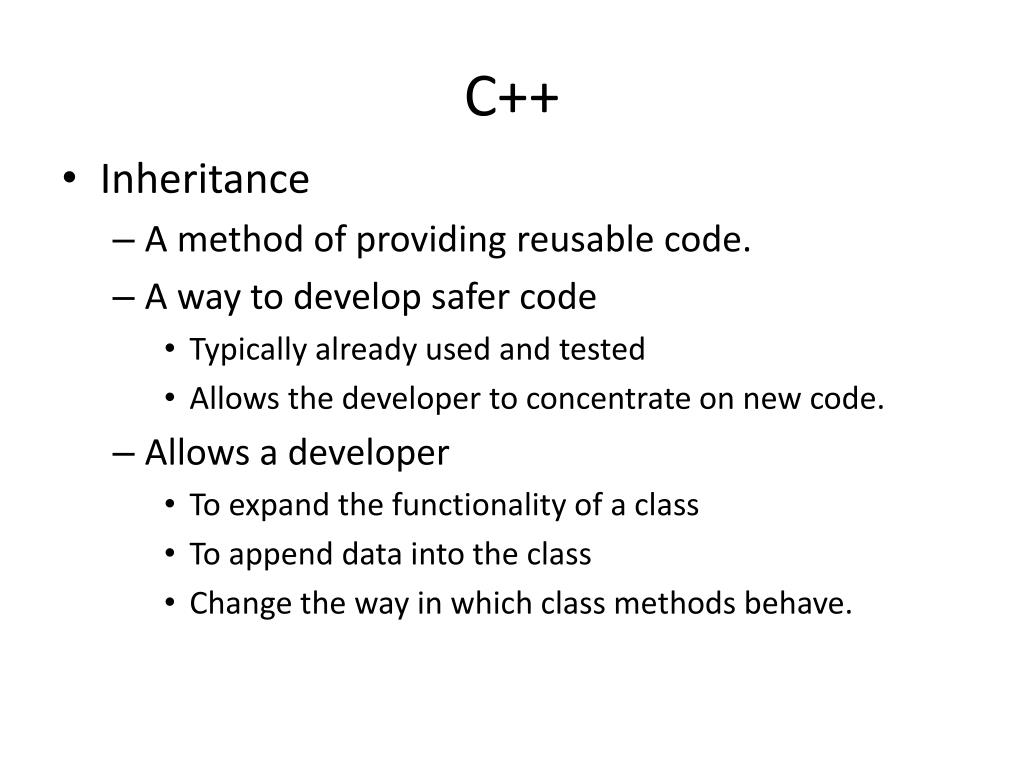 C++

• Inheritance
  – A method of providing reusable code.
  – A way to develop safer code
    • Typically already used and tested
    • Allows the developer to concentrate on new code.
  – Allows a developer
    • To expand the functionality of a class
    • To append data into the class
    • Change the way in which class methods behave.